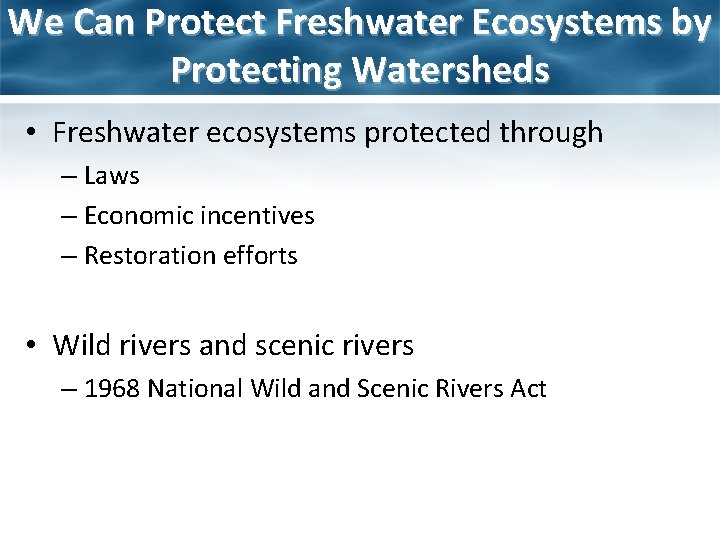 We Can Protect Freshwater Ecosystems by Protecting Watersheds

• Freshwater ecosystems protected through
– Laws
– Economic incentives
– Restoration efforts

• Wild rivers and scenic rivers
– 1968 National Wild and Scenic Rivers Act